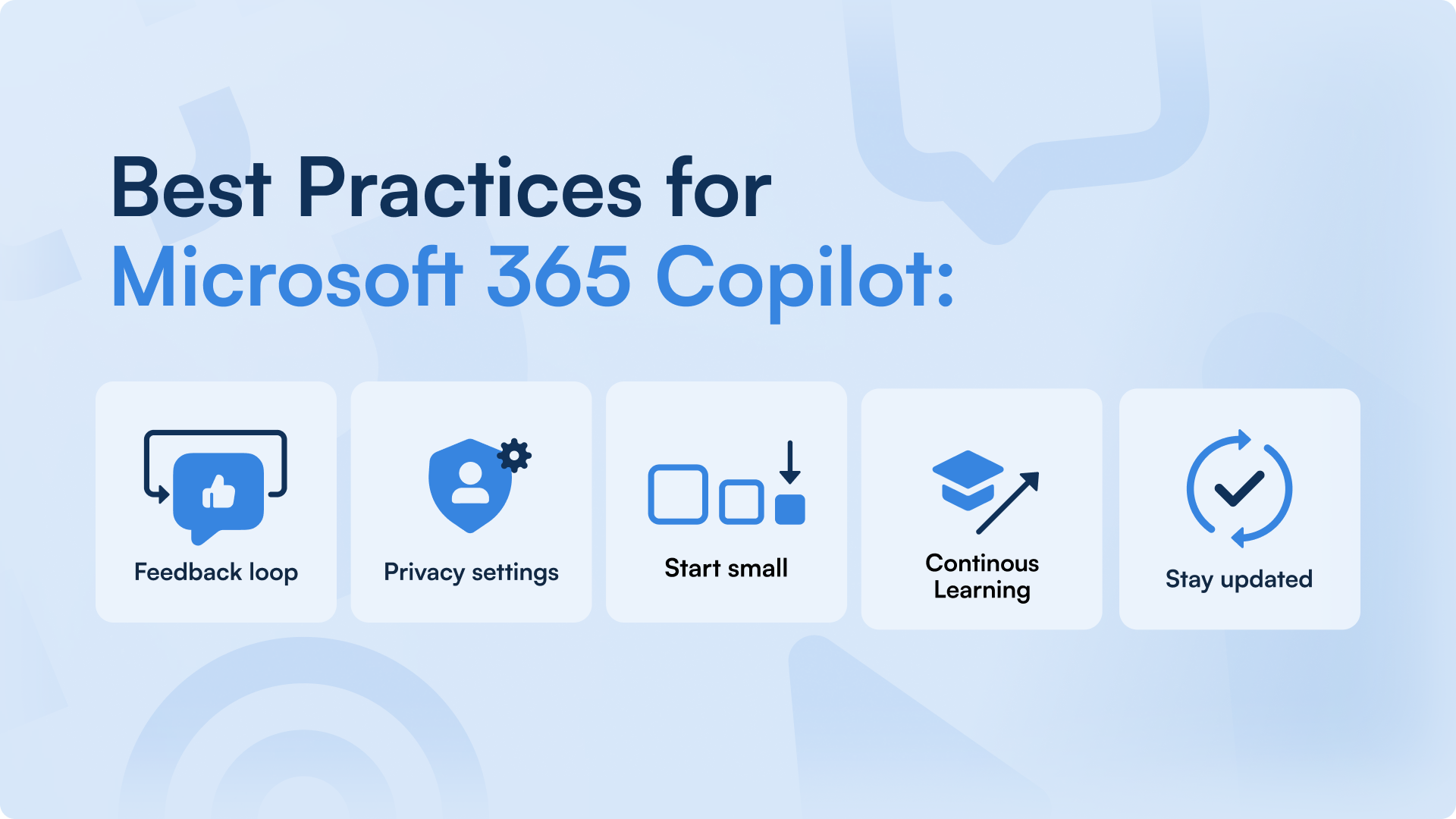 Best Practices for
Microsoft 365 Copilot:

Feedback loop

Privacy settings

Start small

Continous Learning

Stay updated